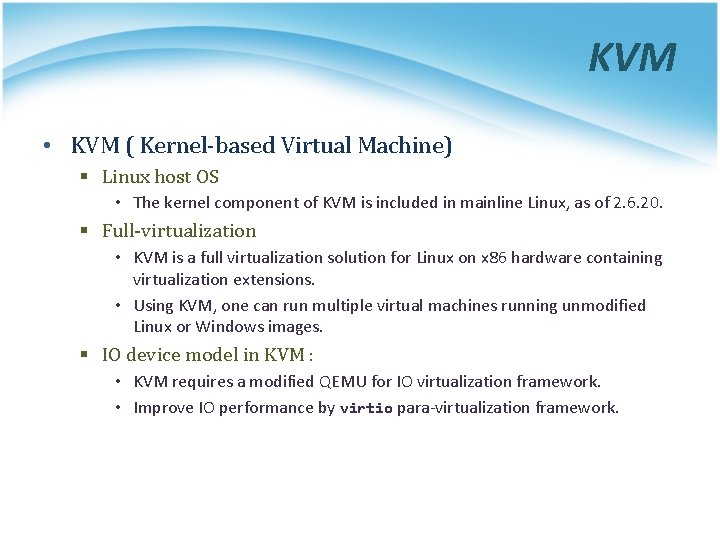 KVM

• KVM ( Kernel-based Virtual Machine)
  ▪ Linux host OS
    • The kernel component of KVM is included in mainline Linux, as of 2.6.20.
  ▪ Full-virtualization
    • KVM is a full virtualization solution for Linux on x86 hardware containing virtualization extensions.
    • Using KVM, one can run multiple virtual machines running unmodified Linux or Windows images.
  ▪ IO device model in KVM :
    • KVM requires a modified QEMU for IO virtualization framework.
    • Improve IO performance by virtio para-virtualization framework.